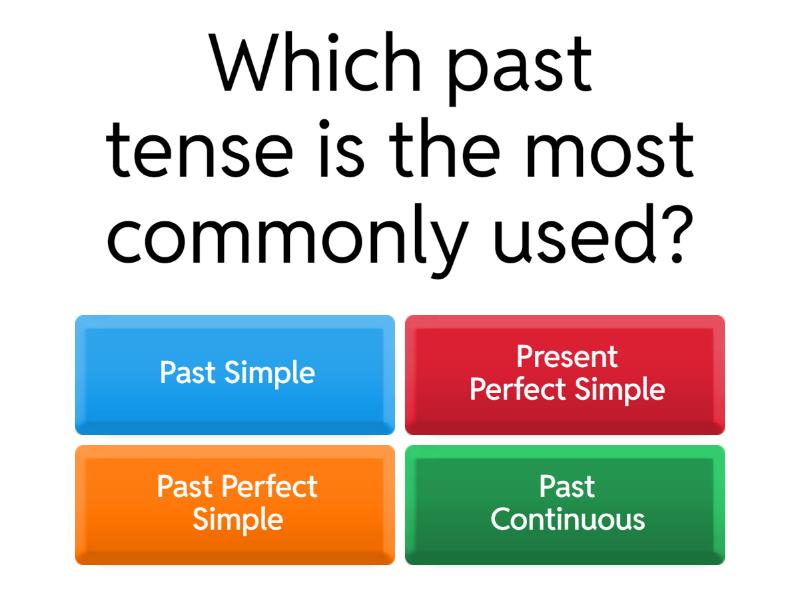 Which past tense is the most commonly used?

Past Simple

Present Perfect Simple

Past Perfect Simple

Past Continuous